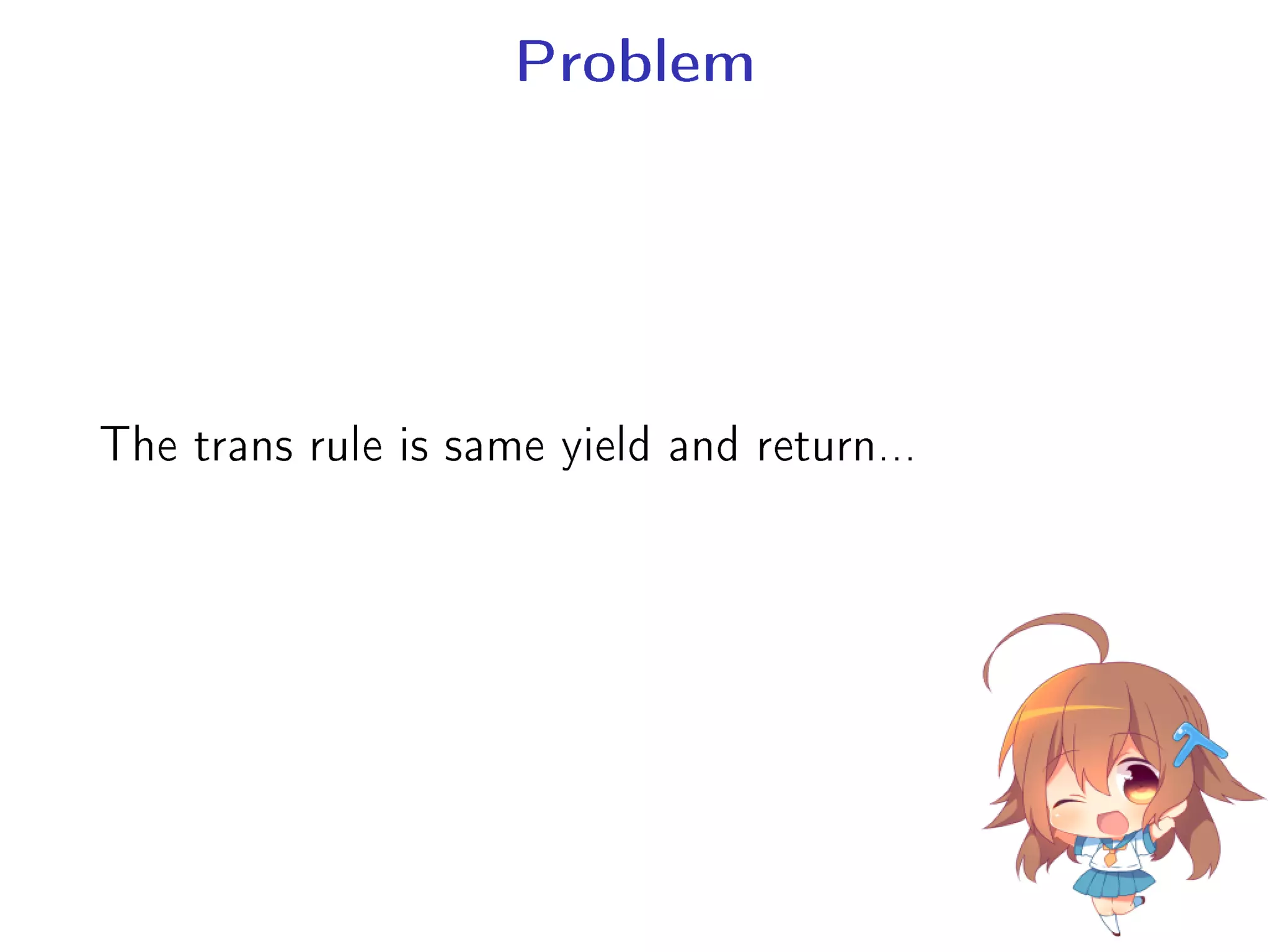 Problem

The trans rule is same yield and return...